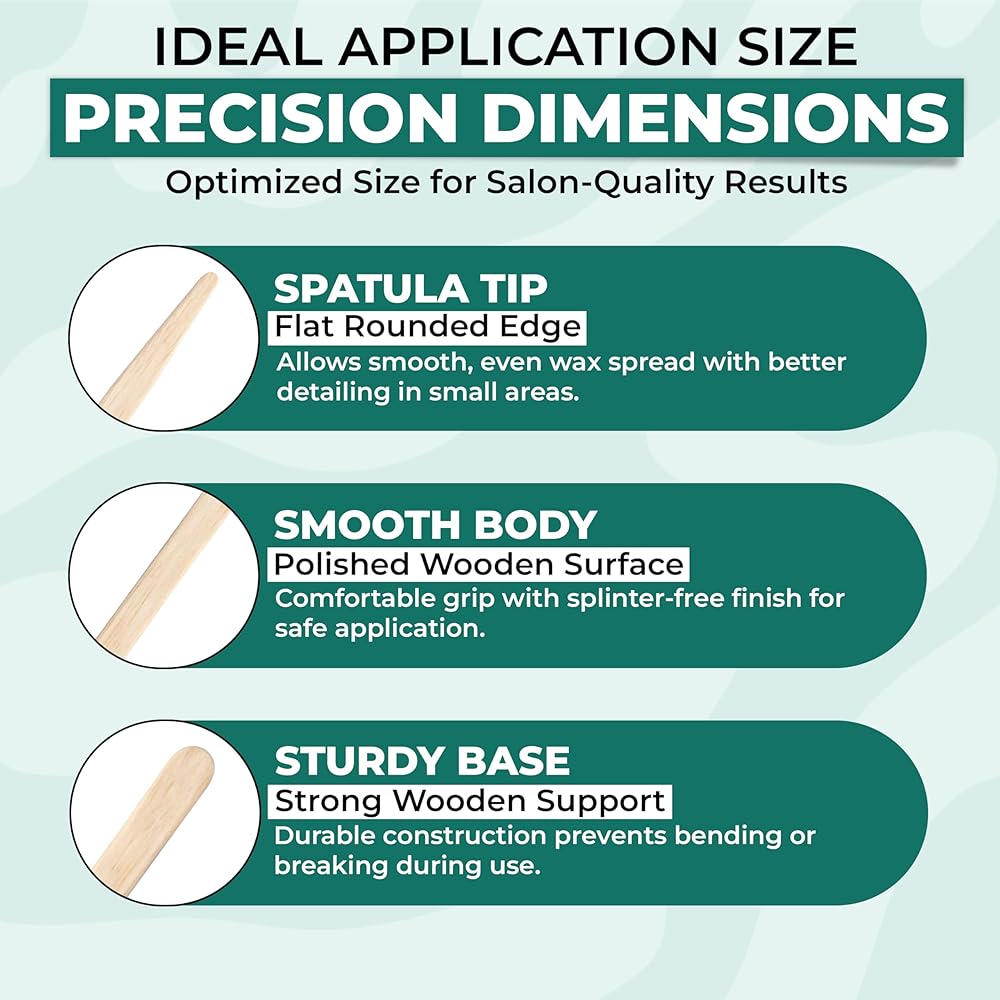 IDEAL APPLICATION SIZE
PRECISION DIMENSIONS
Optimized Size for Salon-Quality Results

SPATULA TIP
Flat Rounded Edge
Allows smooth, even wax spread with better detailing in small areas.

SMOOTH BODY
Polished Wooden Surface
Comfortable grip with splinter-free finish for safe application.

STURDY BASE
Strong Wooden Support
Durable construction prevents bending or breaking during use.